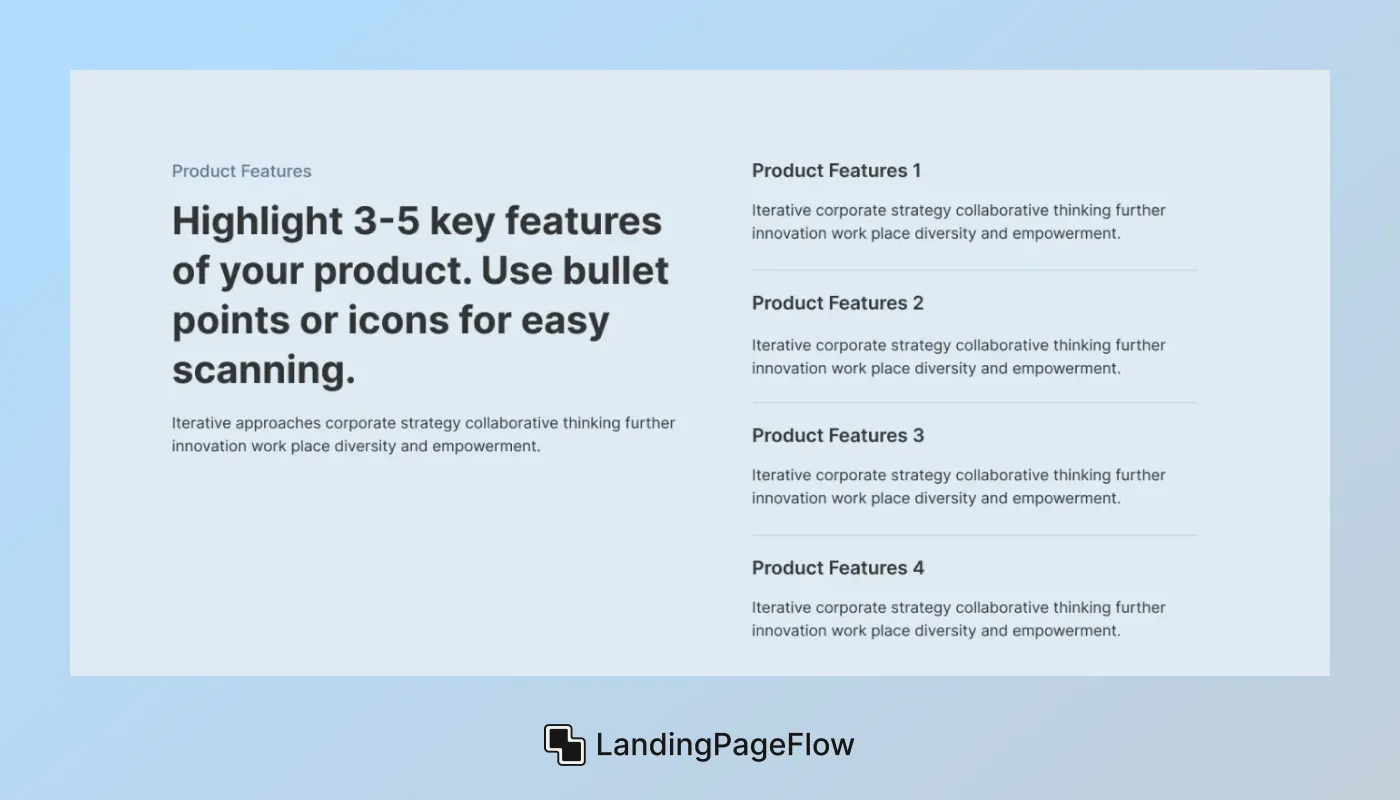 Product Features

Highlight 3-5 key features of your product. Use bullet points or icons for easy scanning.

Iterative approaches corporate strategy collaborative thinking further innovation work place diversity and empowerment.

Product Features 1

Iterative corporate strategy collaborative thinking further innovation work place diversity and empowerment.

Product Features 2

Iterative corporate strategy collaborative thinking further innovation work place diversity and empowerment.

Product Features 3

Iterative corporate strategy collaborative thinking further innovation work place diversity and empowerment.

Product Features 4

Iterative corporate strategy collaborative thinking further innovation work place diversity and empowerment.

LandingPageFlow